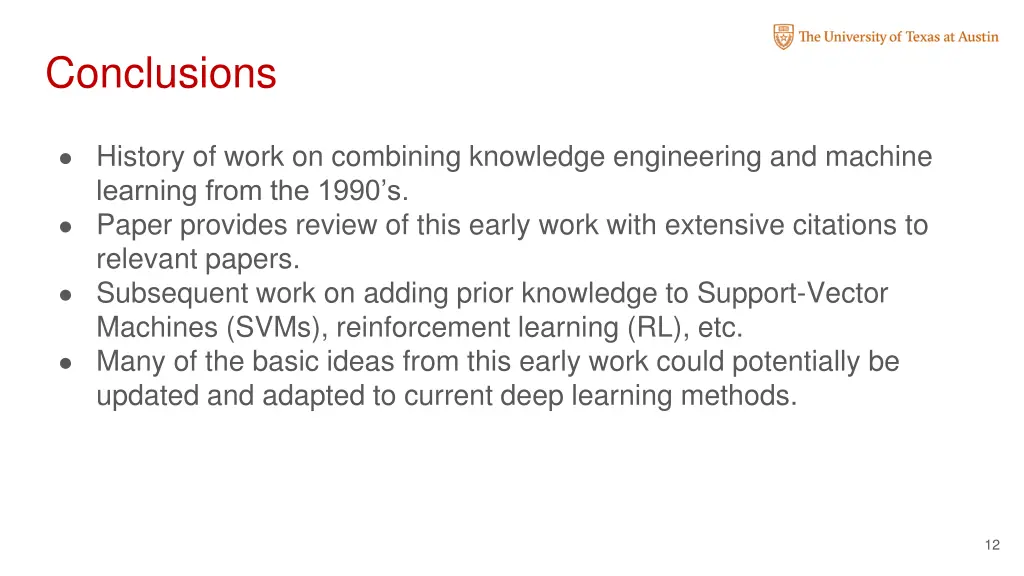 The University of Texas at Austin

Conclusions

● History of work on combining knowledge engineering and machine learning from the 1990’s.
● Paper provides review of this early work with extensive citations to relevant papers.
● Subsequent work on adding prior knowledge to Support-Vector Machines (SVMs), reinforcement learning (RL), etc.
● Many of the basic ideas from this early work could potentially be updated and adapted to current deep learning methods.

12